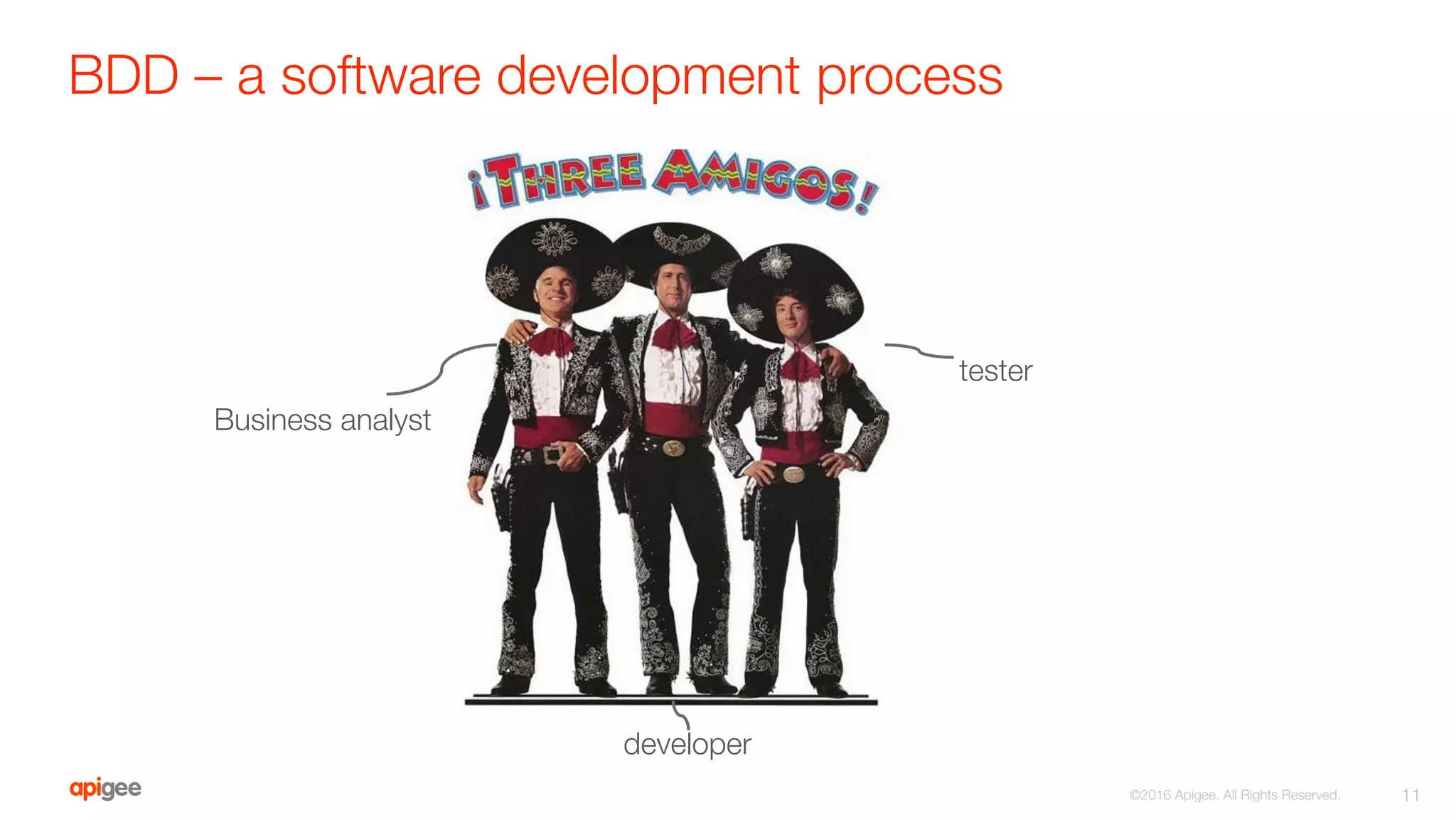 BDD – a software development process

¡THREE AMIGOS!

Business analyst

tester

developer

apigee

©2016 Apigee. All Rights Reserved.

11